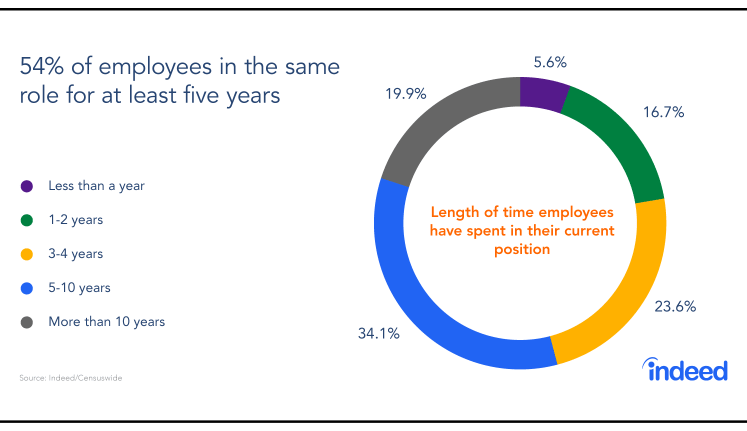 54% of employees in the same role for at least five years

Less than a year

1-2 years

3-4 years

5-10 years

More than 10 years

Source: Indeed/Censuswide

5.6%

16.7%

23.6%

34.1%

19.9%

Length of time employees have spent in their current position

indeed